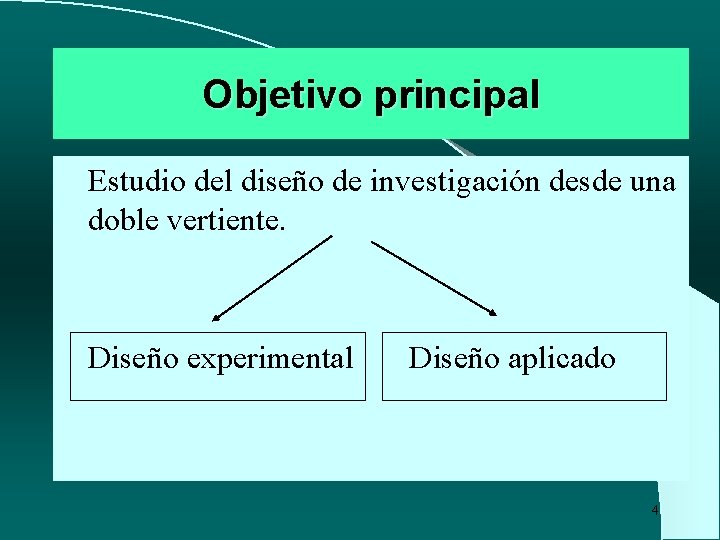 Objetivo principal

Estudio del diseño de investigación desde una doble vertiente.

Diseño experimental

Diseño aplicado

4